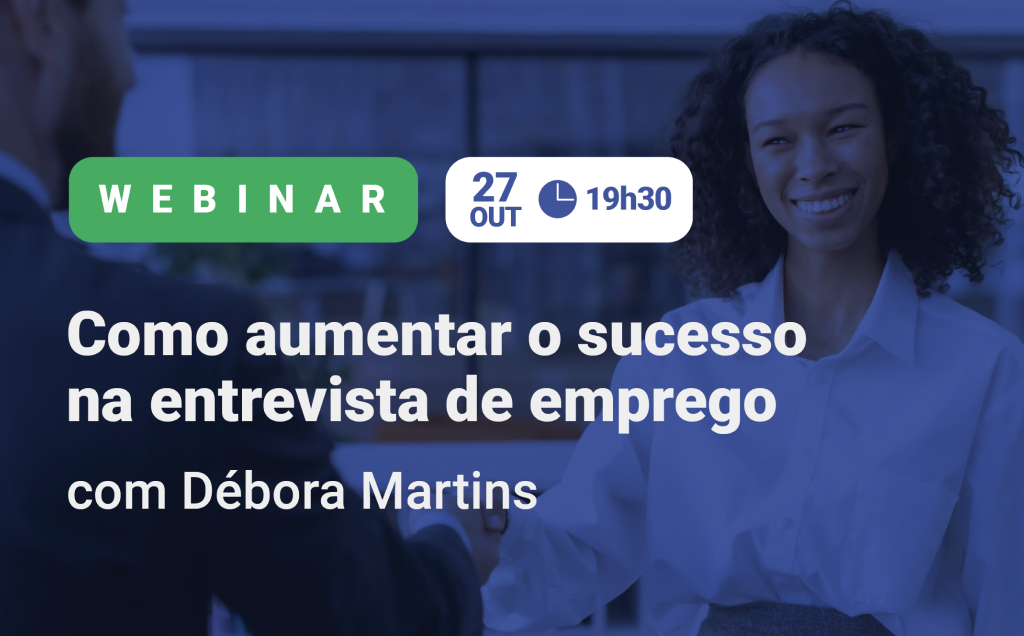 WEBINAR

27 OUT

19h30

Como aumentar o sucesso na entrevista de emprego

com Débora Martins